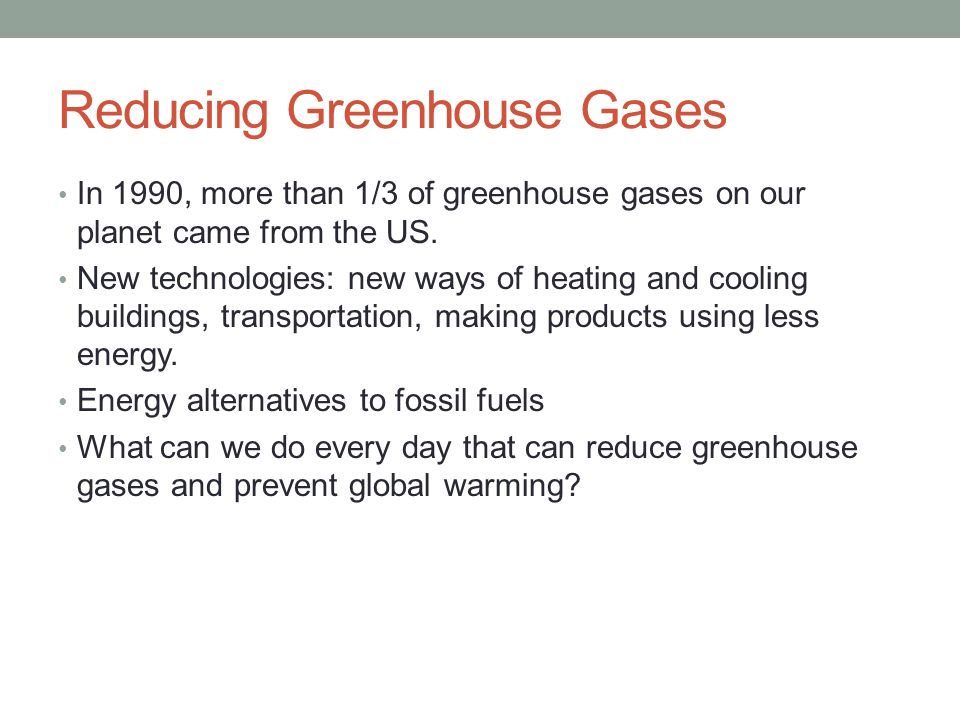 Reducing Greenhouse Gases

• In 1990, more than 1/3 of greenhouse gases on our planet came from the US.
• New technologies: new ways of heating and cooling buildings, transportation, making products using less energy.
• Energy alternatives to fossil fuels
• What can we do every day that can reduce greenhouse gases and prevent global warming?